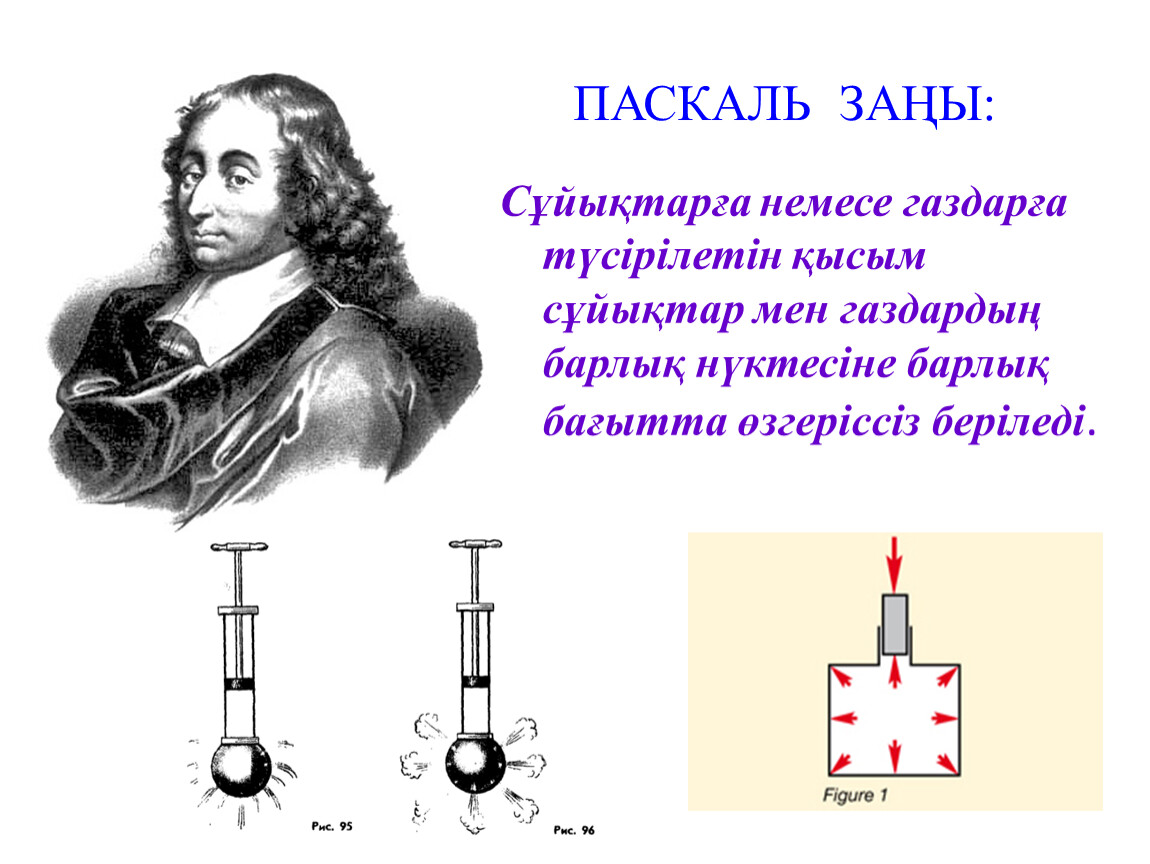 ПАСКАЛЬ ЗАҢЫ:

Сұйықтарға немесе газдарға түсірілетін қысым сұйықтар мен газдардың барлық нүктесіне барлық бағытта өзгеріссіз беріледі.

Рис. 95

Рис. 96

Figure 1